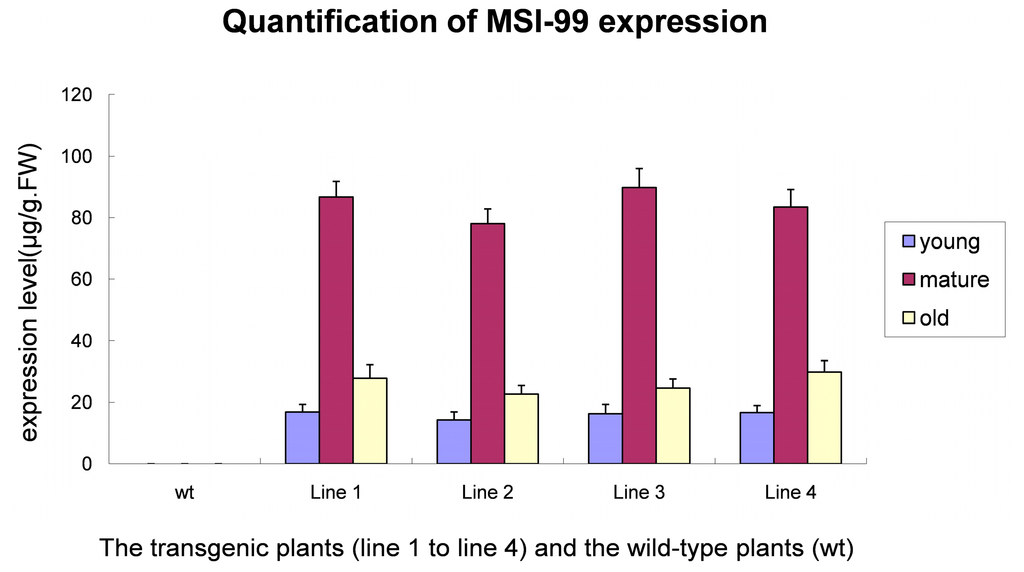 Quantification of MSI-99 expression

expression level(μg/g.FW)

120
100
80
60
40
20
0

wt
Line 1
Line 2
Line 3
Line 4

young
mature
old

The transgenic plants (line 1 to line 4) and the wild-type plants (wt)